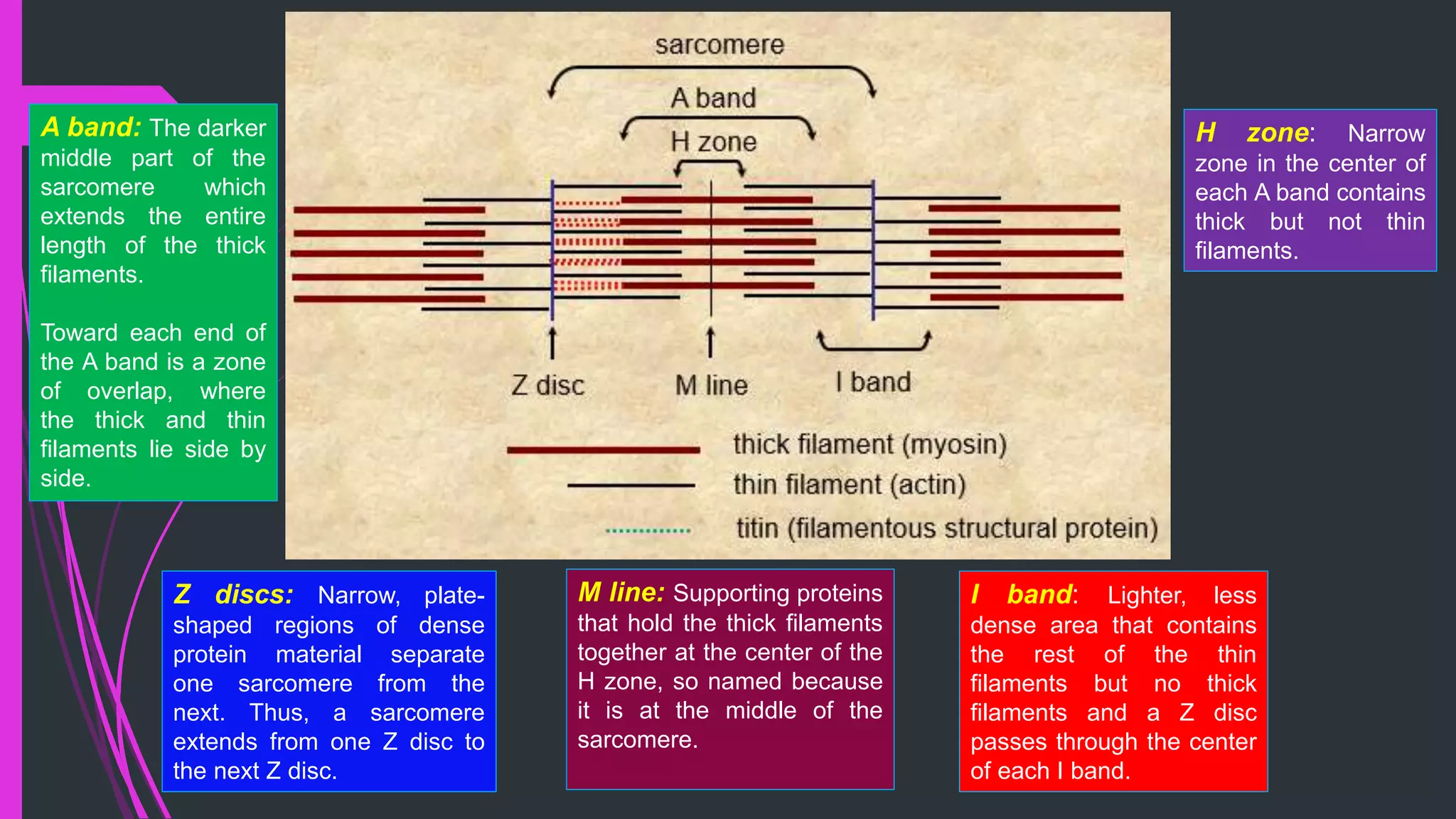 A band: The darker middle part of the sarcomere which extends the entire length of the thick filaments.

Toward each end of the A band is a zone of overlap, where the thick and thin filaments lie side by side.

sarcomere

A band

H zone

Z disc

M line

I band

thick filament (myosin)

thin filament (actin)

titin (filamentous structural protein)

H zone: Narrow zone in the center of each A band contains thick but not thin filaments.

Z discs: Narrow, plate-shaped regions of dense protein material separate one sarcomere from the next. Thus, a sarcomere extends from one Z disc to the next Z disc.

M line: Supporting proteins that hold the thick filaments together at the center of the H zone, so named because it is at the middle of the sarcomere.

I band: Lighter, less dense area that contains the rest of the thin filaments but no thick filaments and a Z disc passes through the center of each I band.